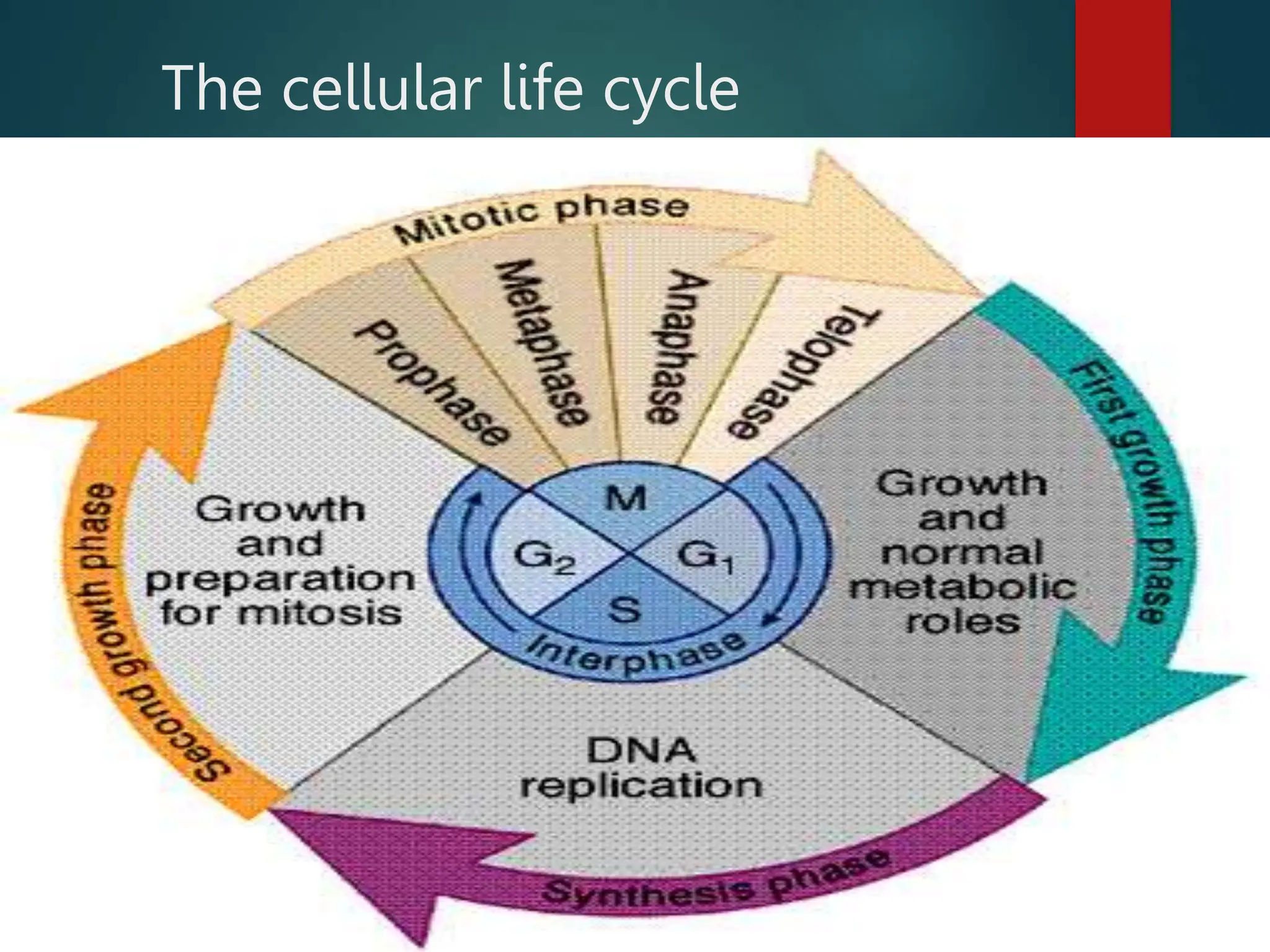 The cellular life cycle

Mitotic phase

Prophase

Metaphase

Anaphase

Telophase

First growth phase

Growth and normal metabolic roles

M

$G_2$

$G_1$

S

Interphase

Growth and preparation for mitosis

Second growth phase

DNA replication

Synthesis phase